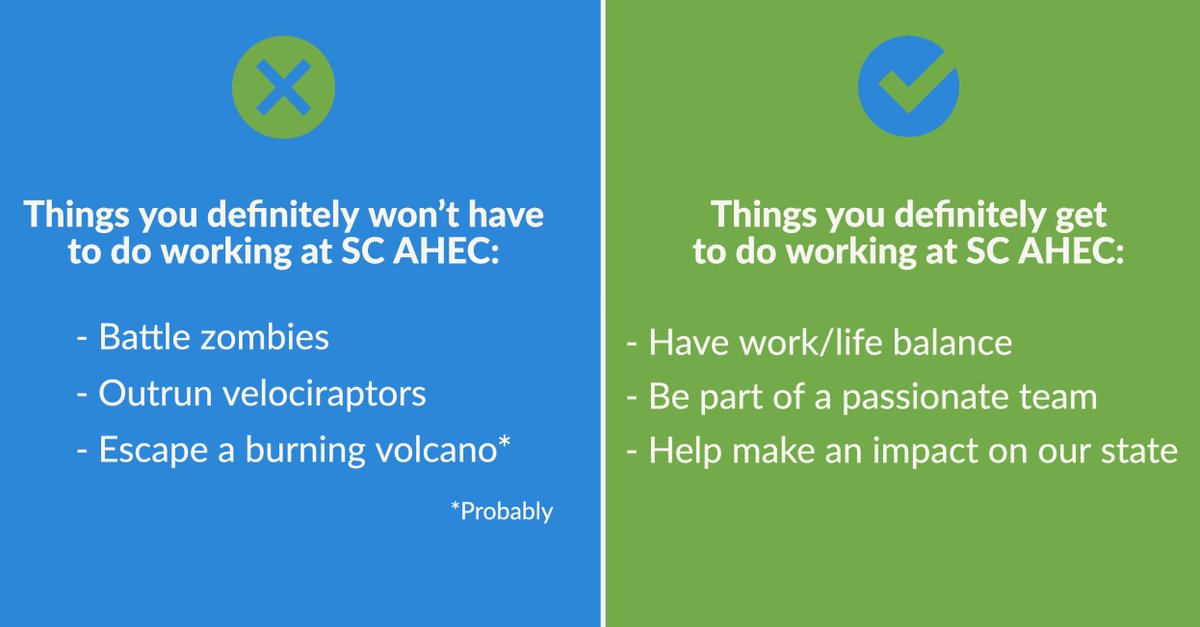 Things you definitely won't have to do working at SC AHEC:

- Battle zombies
- Outrun velociraptors
- Escape a burning volcano*

*Probably

Things you definitely get to do working at SC AHEC:

- Have work/life balance
- Be part of a passionate team
- Help make an impact on our state